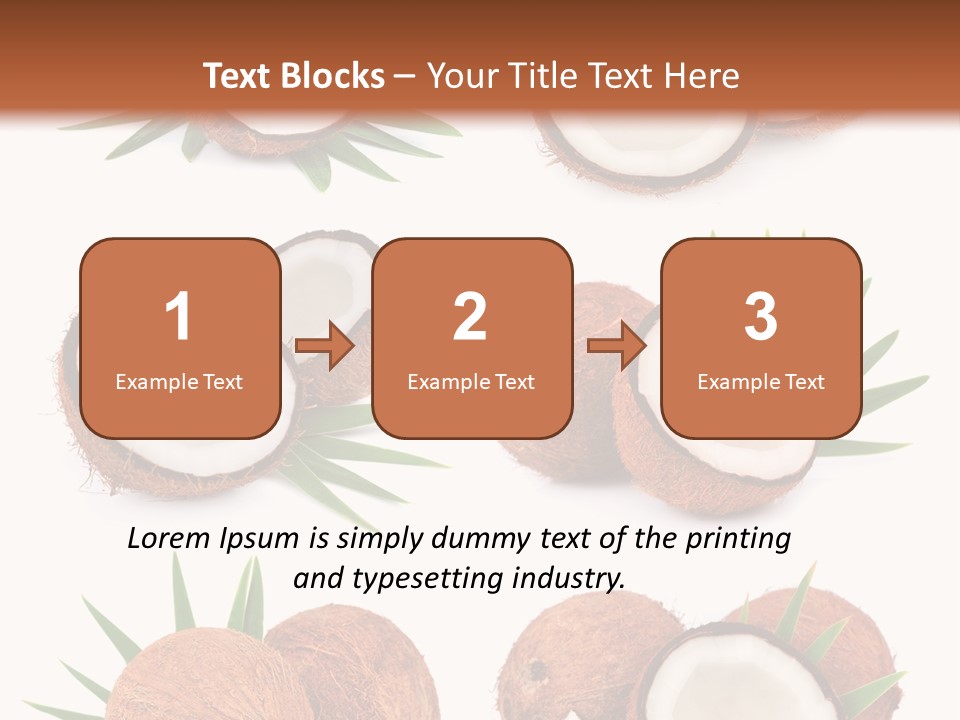 Text Blocks – Your Title Text Here

1
Example Text

2
Example Text

3
Example Text

Lorem Ipsum is simply dummy text of the printing and typesetting industry.